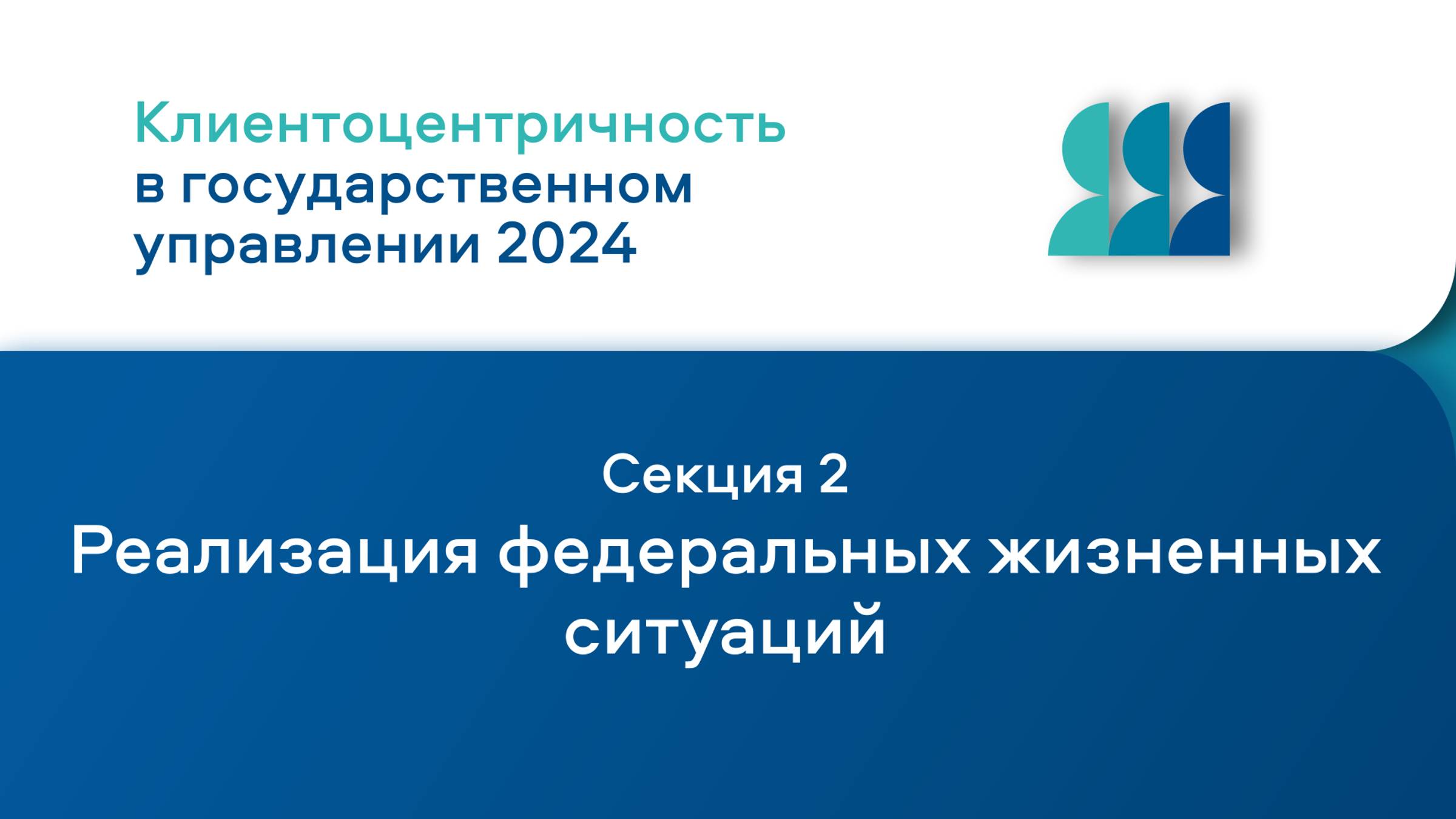 Клиентоцентричность
в государственном
управлении 2024

Секция 2
Реализация федеральных жизненных ситуаций